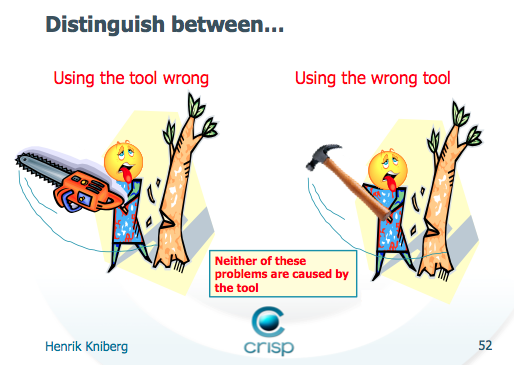 Distinguish between...

Using the tool wrong

Using the wrong tool

Neither of these problems are caused by the tool

Henrik Kniberg

crisp

52